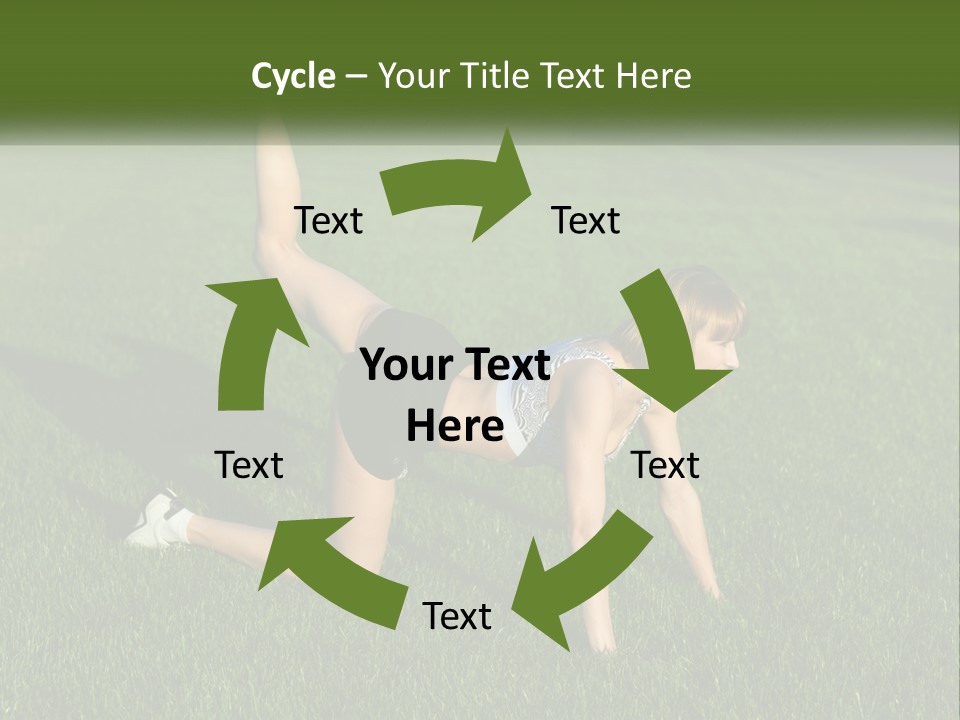 Cycle – Your Title Text Here

Text

Text

Your Text Here

Text

Text

Text